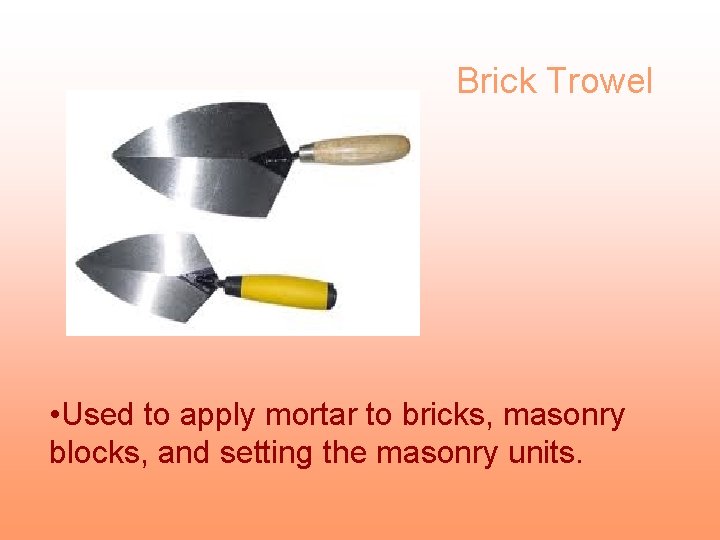 Brick Trowel

•Used to apply mortar to bricks, masonry blocks, and setting the masonry units.